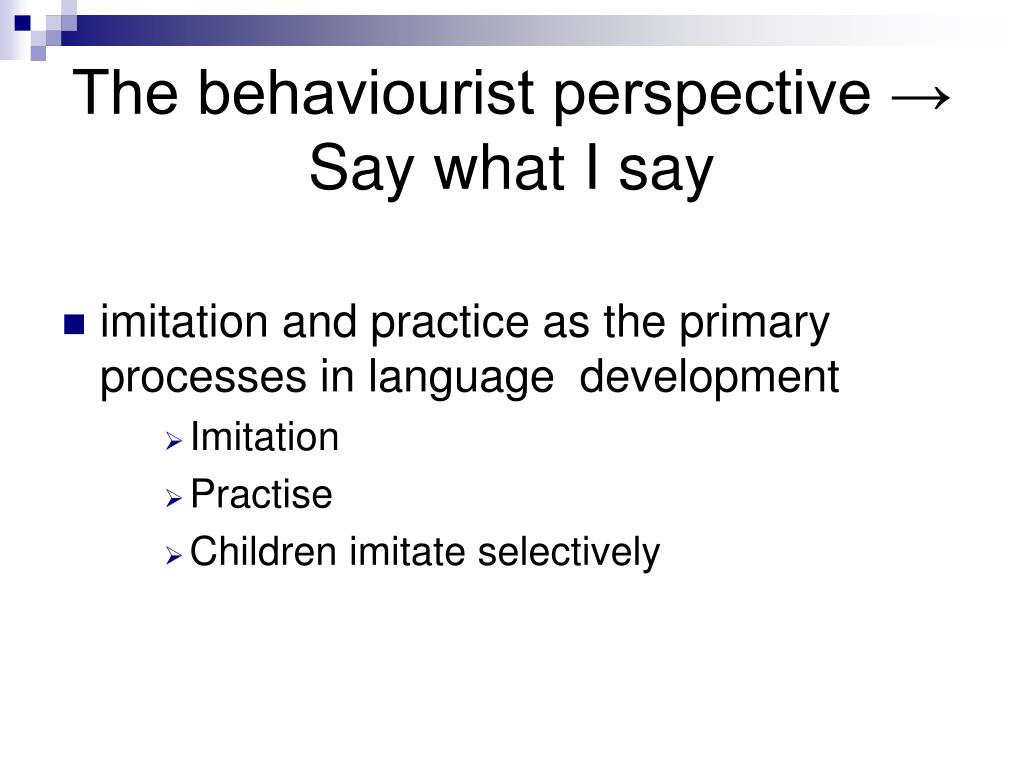 The behaviourist perspective → Say what I say

- imitation and practice as the primary processes in language development
  - Imitation
  - Practise
  - Children imitate selectively